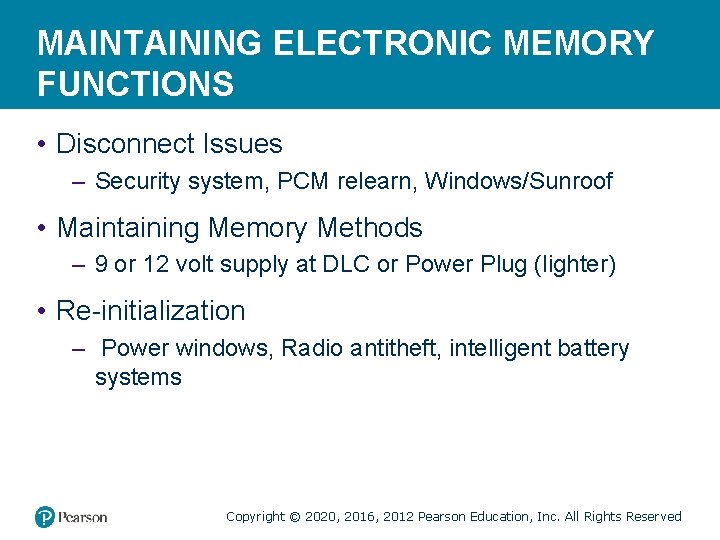 MAINTAINING ELECTRONIC MEMORY FUNCTIONS

• Disconnect Issues

– Security system, PCM relearn, Windows/Sunroof

• Maintaining Memory Methods

– 9 or 12 volt supply at DLC or Power Plug (lighter)

• Re-initialization

– Power windows, Radio antitheft, intelligent battery systems

Pearson

Copyright © 2020, 2016, 2012 Pearson Education, Inc. All Rights Reserved